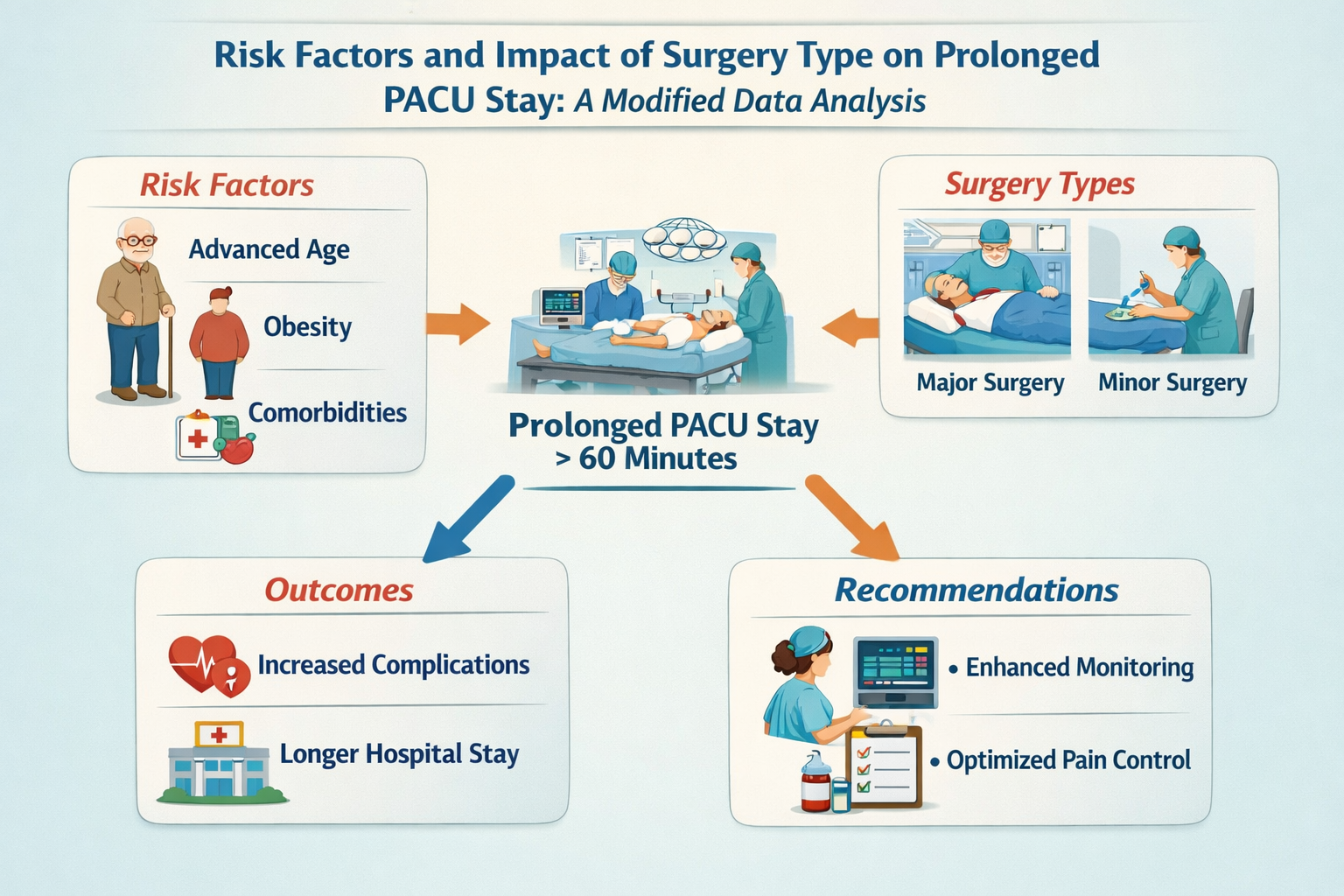 Risk Factors and Impact of Surgery Type on Prolonged PACU Stay: A Modified Data Analysis

Risk Factors

Advanced Age

Obesity

Comorbidities

Prolonged PACU Stay > 60 Minutes

Surgery Types

Major Surgery

Minor Surgery

Outcomes

Increased Complications

Longer Hospital Stay

Recommendations

• Enhanced Monitoring

• Optimized Pain Control